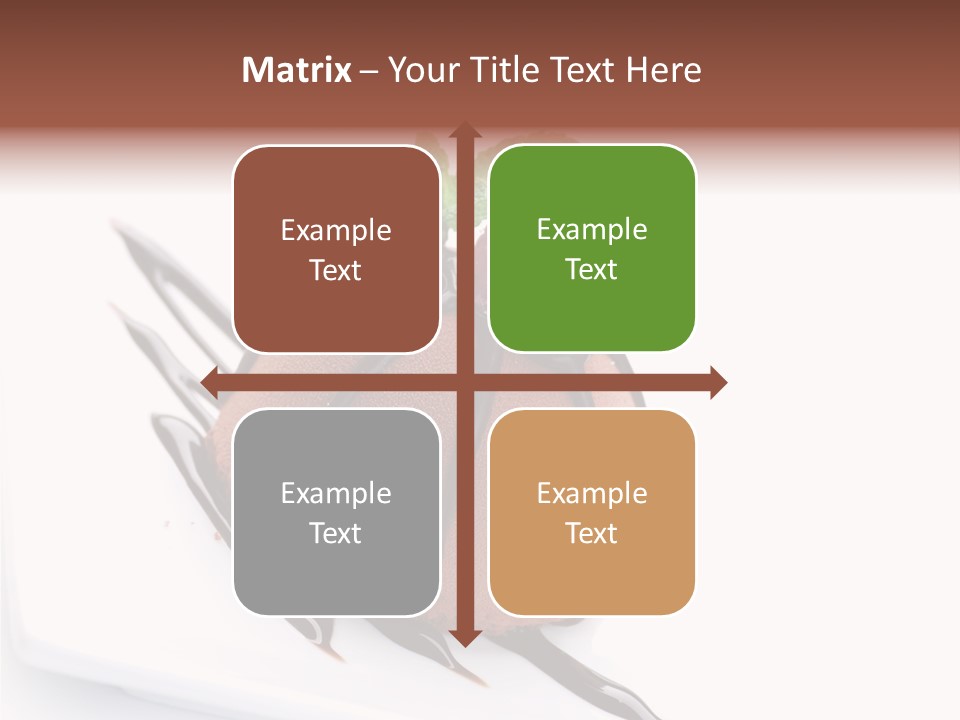 Matrix – Your Title Text Here

Example Text

Example Text

Example Text

Example Text